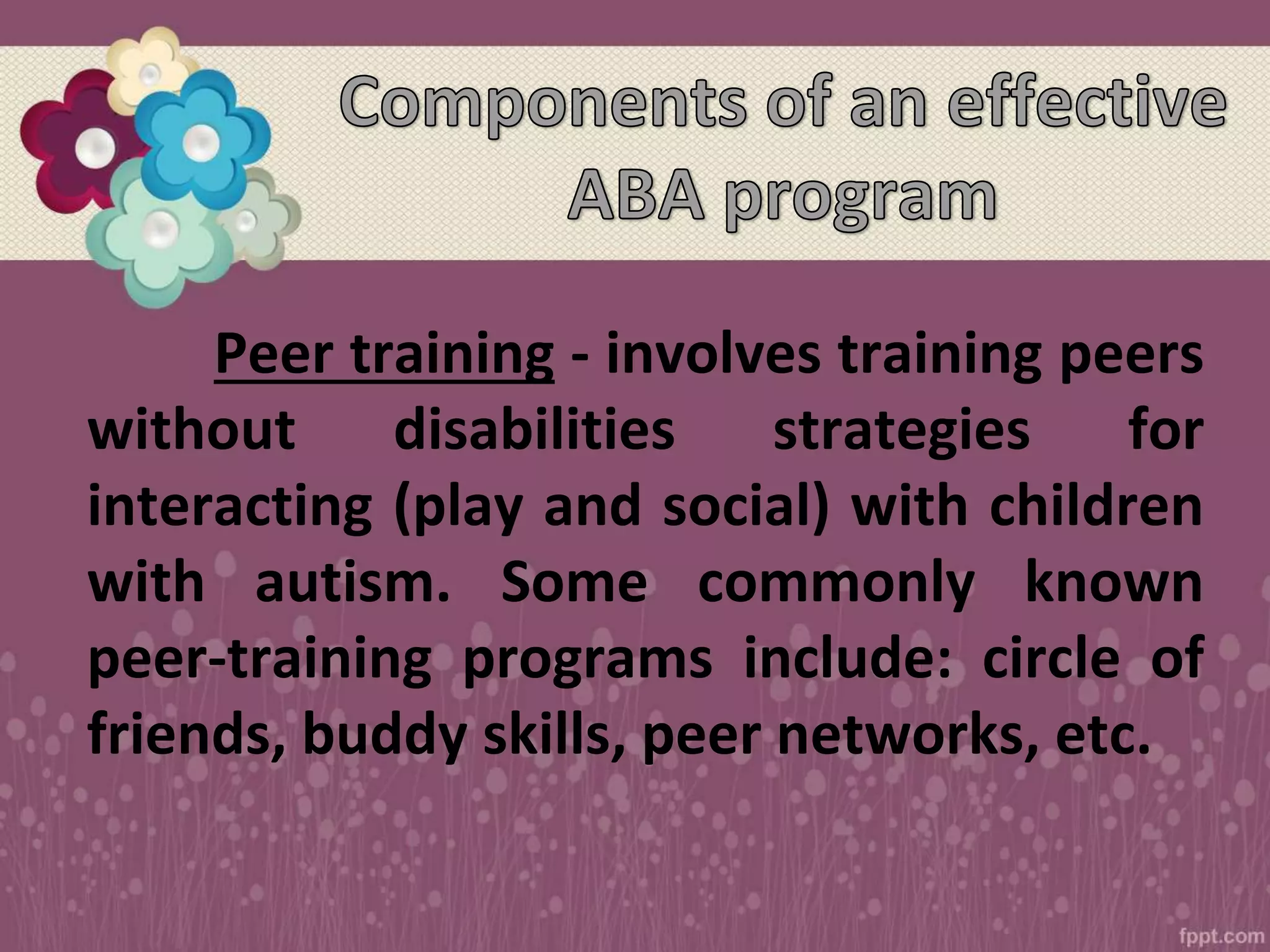 Components of an effective ABA program

Peer training - involves training peers without disabilities strategies for interacting (play and social) with children with autism. Some commonly known peer-training programs include: circle of friends, buddy skills, peer networks, etc.

fppt.com